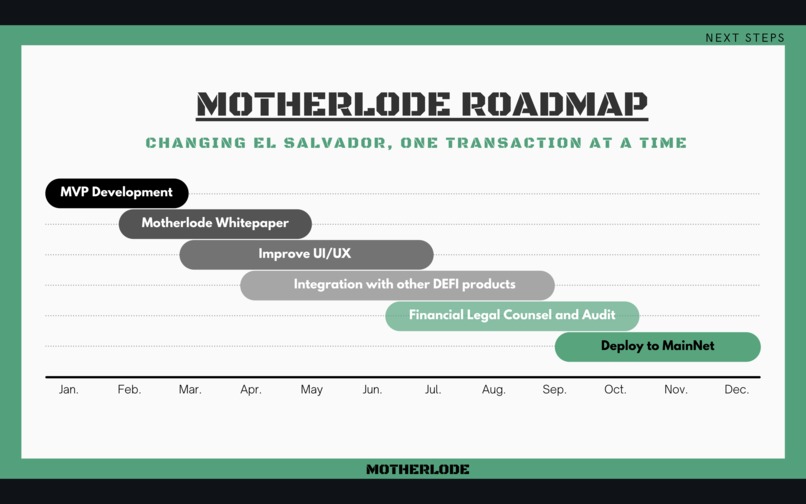 NEXT STEPS

MOTHERLODE ROADMAP

CHANGING EL SALVADOR, ONE TRANSACTION AT A TIME

MVP Development

Motherlode Whitepaper

Improve UI/UX

Integration with other DEFI products

Financial Legal Counsel and Audit

Deploy to MainNet

Jan. Feb. Mar. Apr. May Jun. Jul. Aug. Sep. Oct. Nov. Dec.

MOTHERLODE